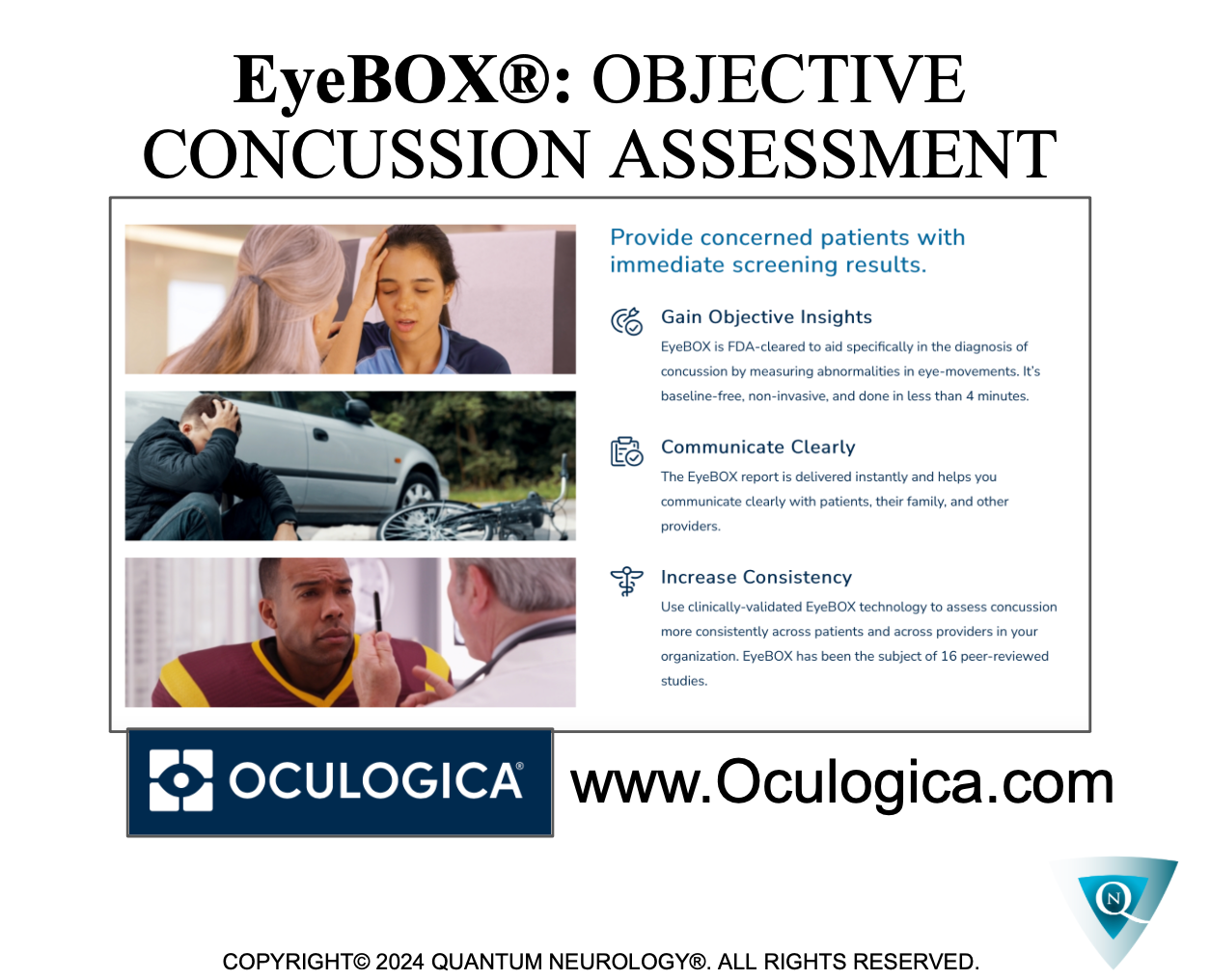 EyeBOX®: OBJECTIVE CONCUSSION ASSESSMENT

Provide concerned patients with immediate screening results.

Gain Objective Insights

EyeBOX is FDA-cleared to aid specifically in the diagnosis of concussion by measuring abnormalities in eye-movements. It's baseline-free, non-invasive, and done in less than 4 minutes.

Communicate Clearly

The EyeBOX report is delivered instantly and helps you communicate clearly with patients, their family, and other providers.

Increase Consistency

Use clinically-validated EyeBOX technology to assess concussion more consistently across patients and across providers in your organization. EyeBOX has been the subject of 16 peer-reviewed studies.

OCULOGICA®

www.Oculogica.com

QN

COPYRIGHT© 2024 QUANTUM NEUROLOGY®. ALL RIGHTS RESERVED.